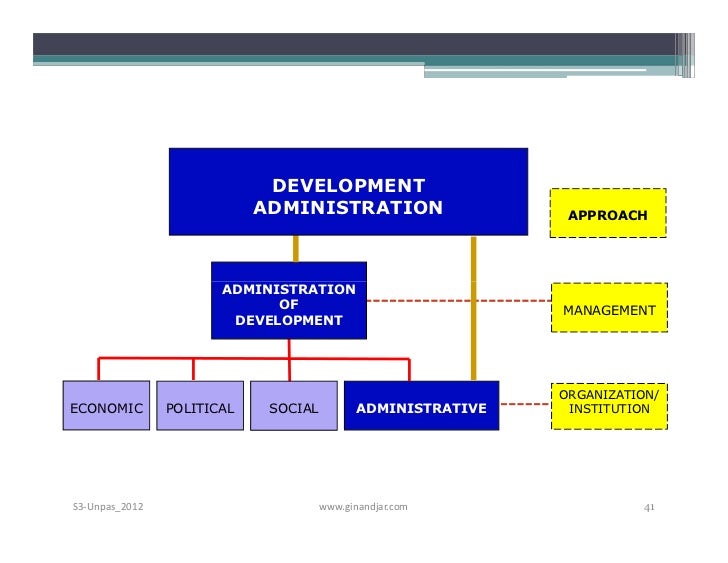 DEVELOPMENT ADMINISTRATION

APPROACH

ADMINISTRATION OF DEVELOPMENT

MANAGEMENT

ECONOMIC

POLITICAL

SOCIAL

ADMINISTRATIVE

ORGANIZATION/ INSTITUTION

S3-Unpas_2012

www.ginandjar.com

41